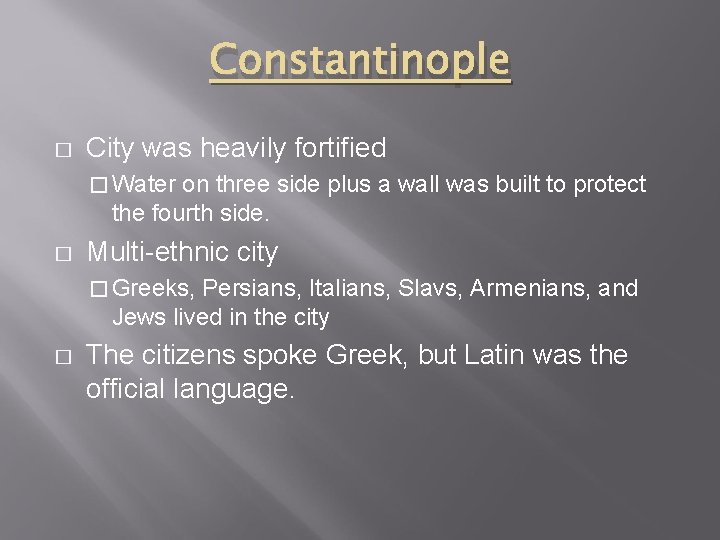 Constantinople

□ City was heavily fortified

□ Water on three side plus a wall was built to protect the fourth side.

□ Multi-ethnic city

□ Greeks, Persians, Italians, Slavs, Armenians, and Jews lived in the city

□ The citizens spoke Greek, but Latin was the official language.